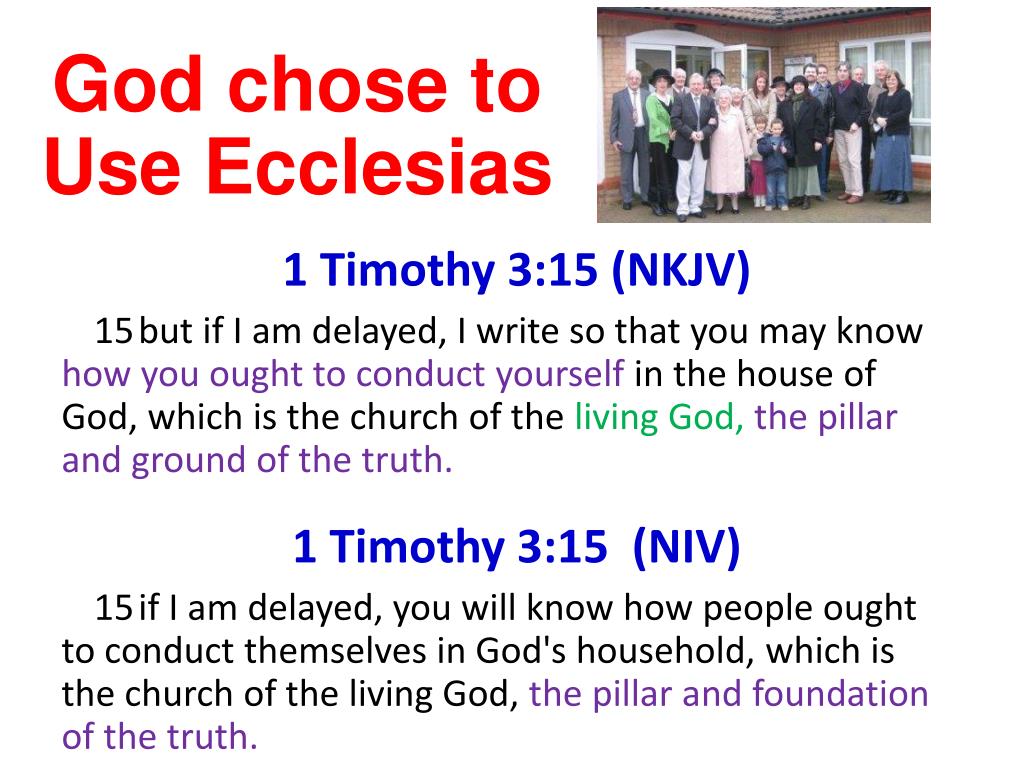 God chose to Use Ecclesias

1 Timothy 3:15 (NKJV)

15 but if I am delayed, I write so that you may know how you ought to conduct yourself in the house of God, which is the church of the living God, the pillar and ground of the truth.

1 Timothy 3:15 (NIV)

15 if I am delayed, you will know how people ought to conduct themselves in God's household, which is the church of the living God, the pillar and foundation of the truth.